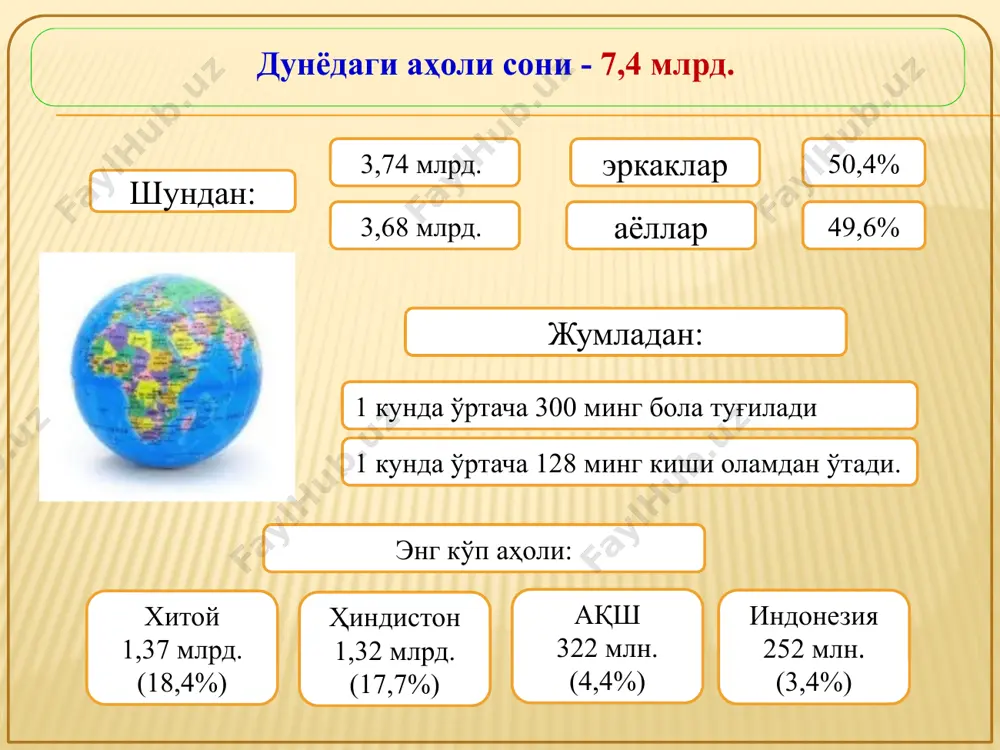 Дунёдаги аҳоли сони - 7,4 млрд.

Шундан:

3,74 млрд.

эркаклар

50,4%

3,68 млрд.

аёллар

49,6%

Жумладан:

1 кунда ўртача 300 минг бола туғилади

1 кунда ўртача 128 минг киши оламдан ўтади.

Энг кўп аҳоли:

Хитой
1,37 млрд.
(18,4%)

Ҳиндистон
1,32 млрд.
(17,7%)

АҚШ
322 млн.
(4,4%)

Индонезия
252 млн.
(3,4%)

FaylHub.uz